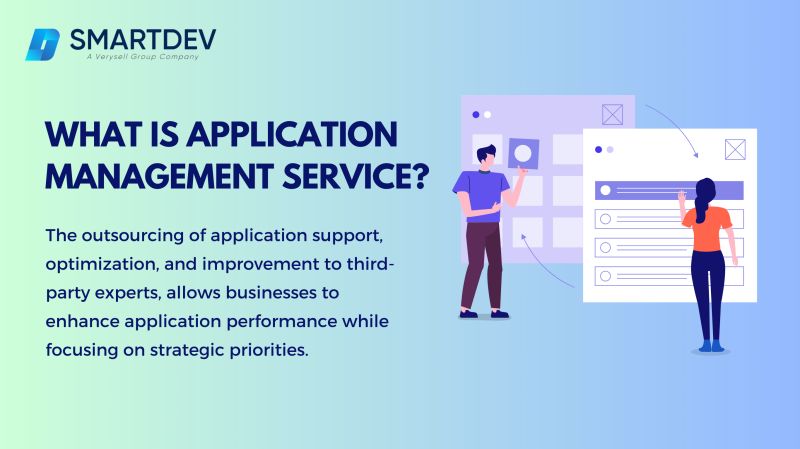 SMARTDEV
A Verysell Group Company

WHAT IS APPLICATION MANAGEMENT SERVICE?

The outsourcing of application support, optimization, and improvement to third-party experts, allows businesses to enhance application performance while focusing on strategic priorities.